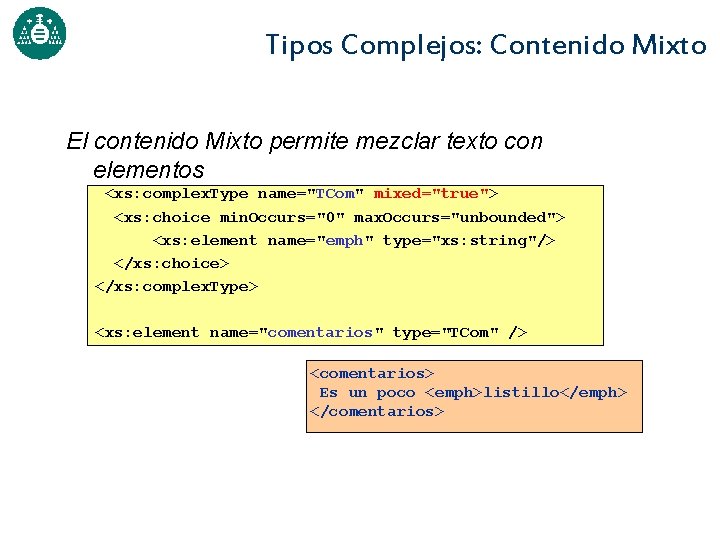 Tipos Complejos: Contenido Mixto

El contenido Mixto permite mezclar texto con elementos

<xs:complexType name="TCom" mixed="true">
<xs:choice minOccurs="0" maxOccurs="unbounded">
<xs:element name="emph" type="xs:string"/>
</xs:choice>
</xs:complexType>

<xs:element name="comentarios" type="TCom" />

<comentarios>
Es un poco <emph>listillo</emph>
</comentarios>